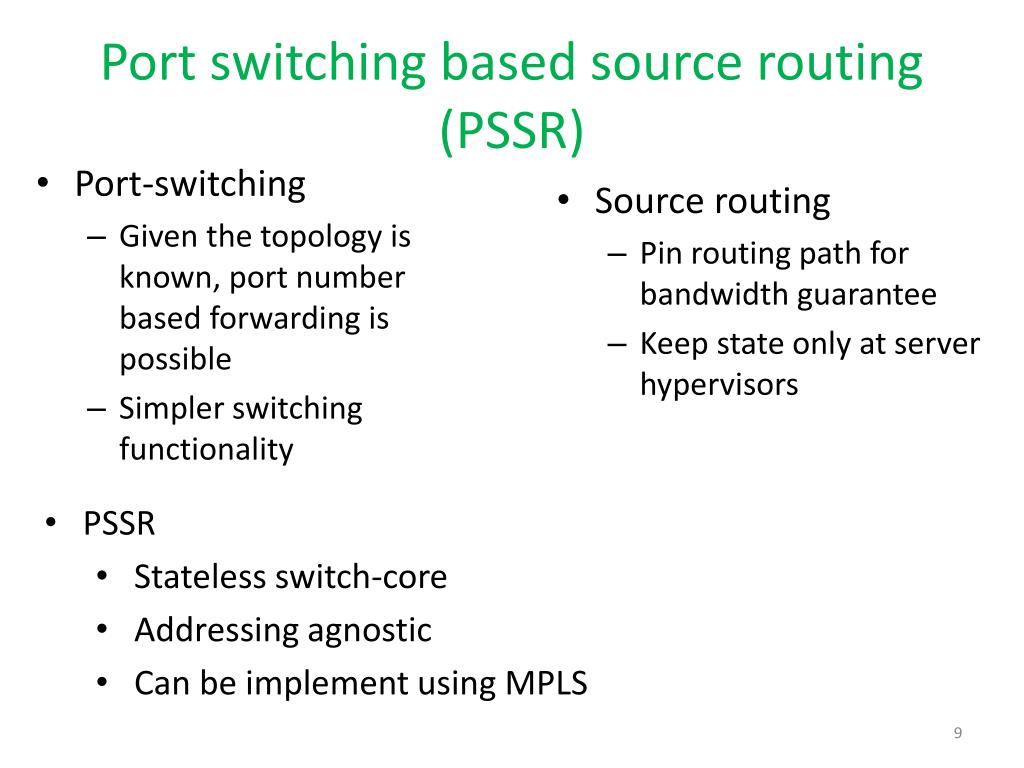 Port switching based source routing (PSSR)

• Port-switching
– Given the topology is known, port number based forwarding is possible
– Simpler switching functionality

• Source routing
– Pin routing path for bandwidth guarantee
– Keep state only at server hypervisors

• PSSR
• Stateless switch-core
• Addressing agnostic
• Can be implement using MPLS

9